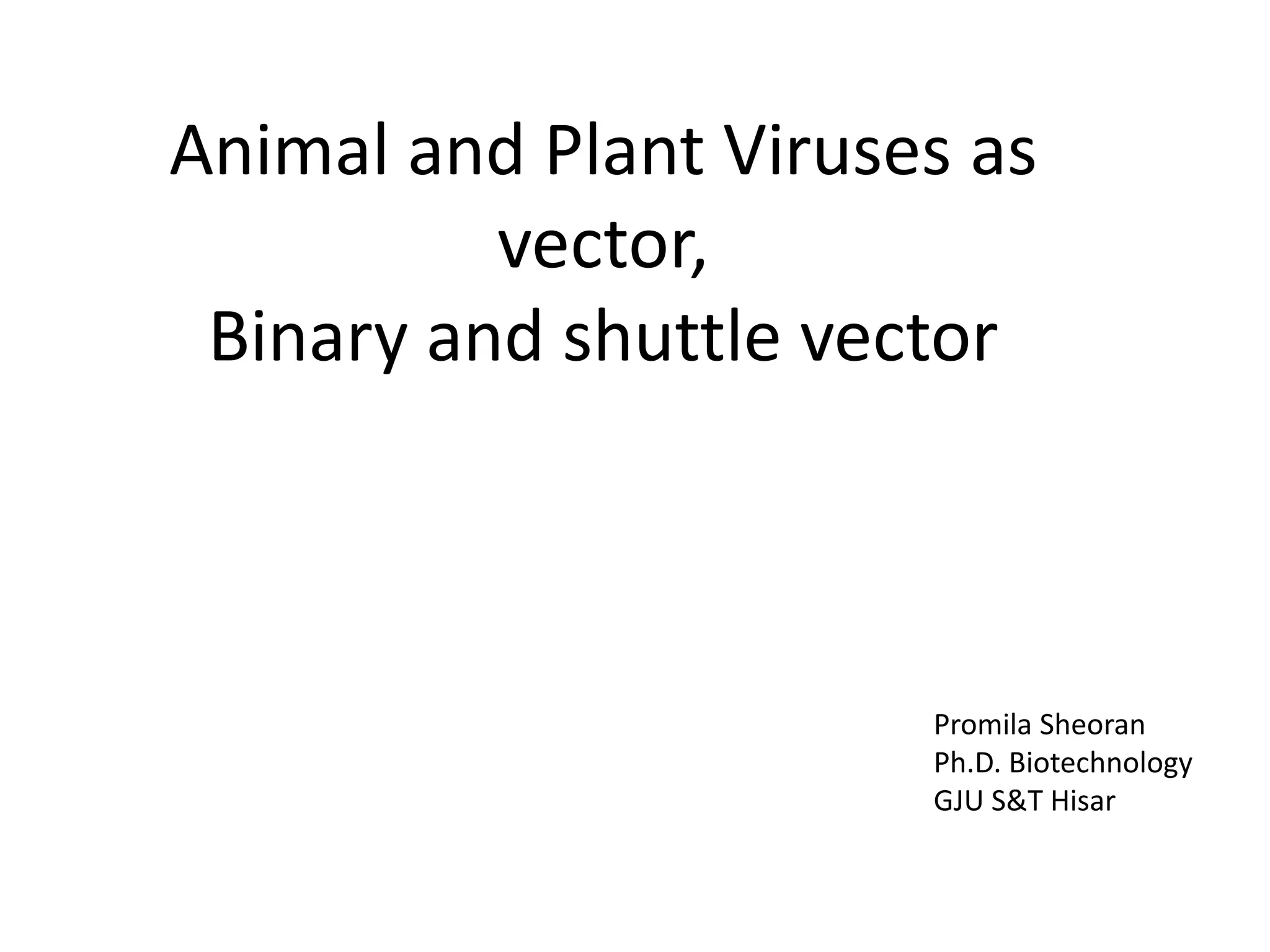 Animal and Plant Viruses as vector,
Binary and shuttle vector

Promila Sheoran
Ph.D. Biotechnology
GJU S&T Hisar